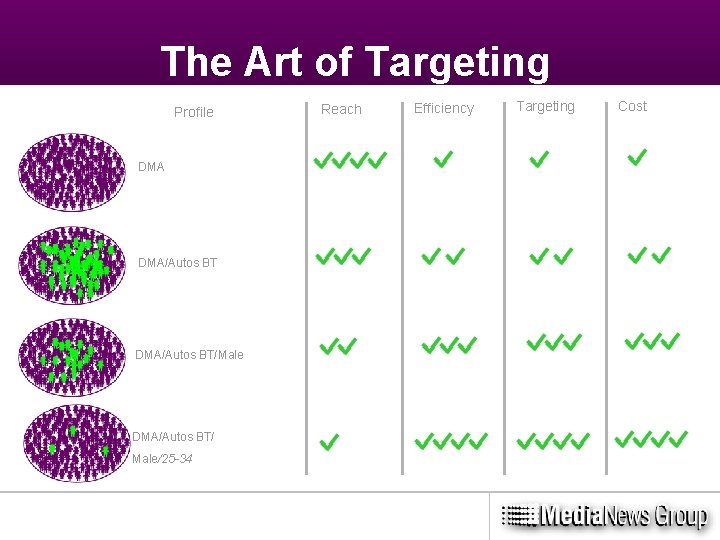 The Art of Targeting

| Profile | Reach | Efficiency | Targeting | Cost |
|---|---|---|---|---|
| DMA | ✓✓✓✓ | ✓ | ✓ | ✓ |
| DMA/Autos BT | ✓✓✓ | ✓✓ | ✓✓ | ✓✓ |
| DMA/Autos BT/Male | ✓✓ | ✓✓✓ | ✓✓✓ | ✓✓✓ |
| DMA/Autos BT/ Male/25-34 | ✓ | ✓✓✓✓ | ✓✓✓✓ | ✓✓✓✓ |

MediaNews Group